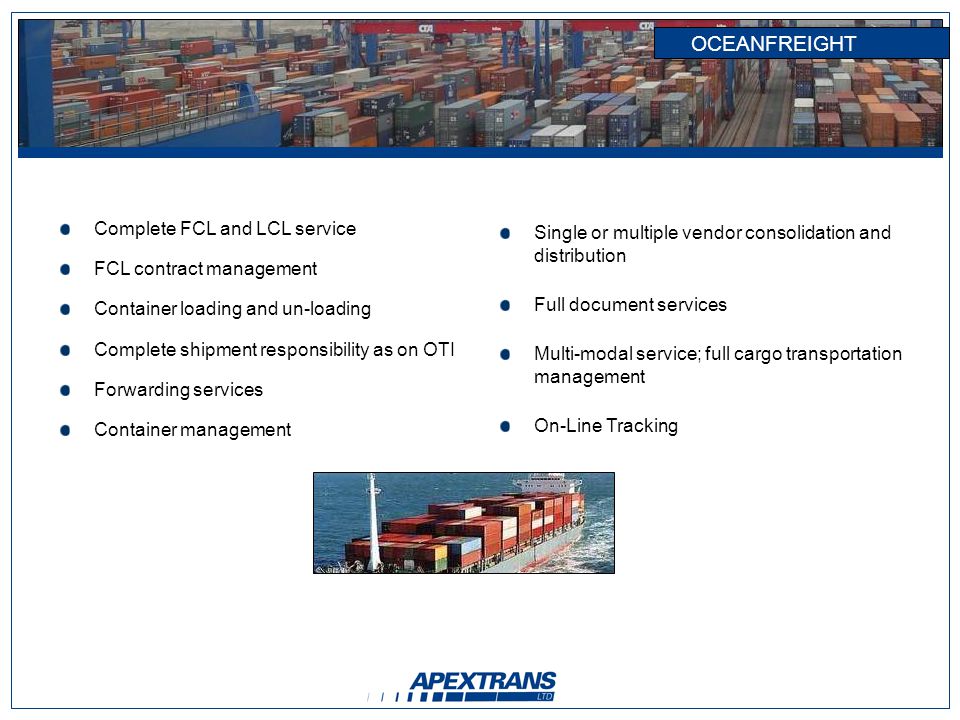 OCEANFREIGHT

- Complete FCL and LCL service
- FCL contract management
- Container loading and un-loading
- Complete shipment responsibility as on OTI
- Forwarding services
- Container management

- Single or multiple vendor consolidation and distribution
- Full document services
- Multi-modal service; full cargo transportation management
- On-Line Tracking

APEXTRANS LTD